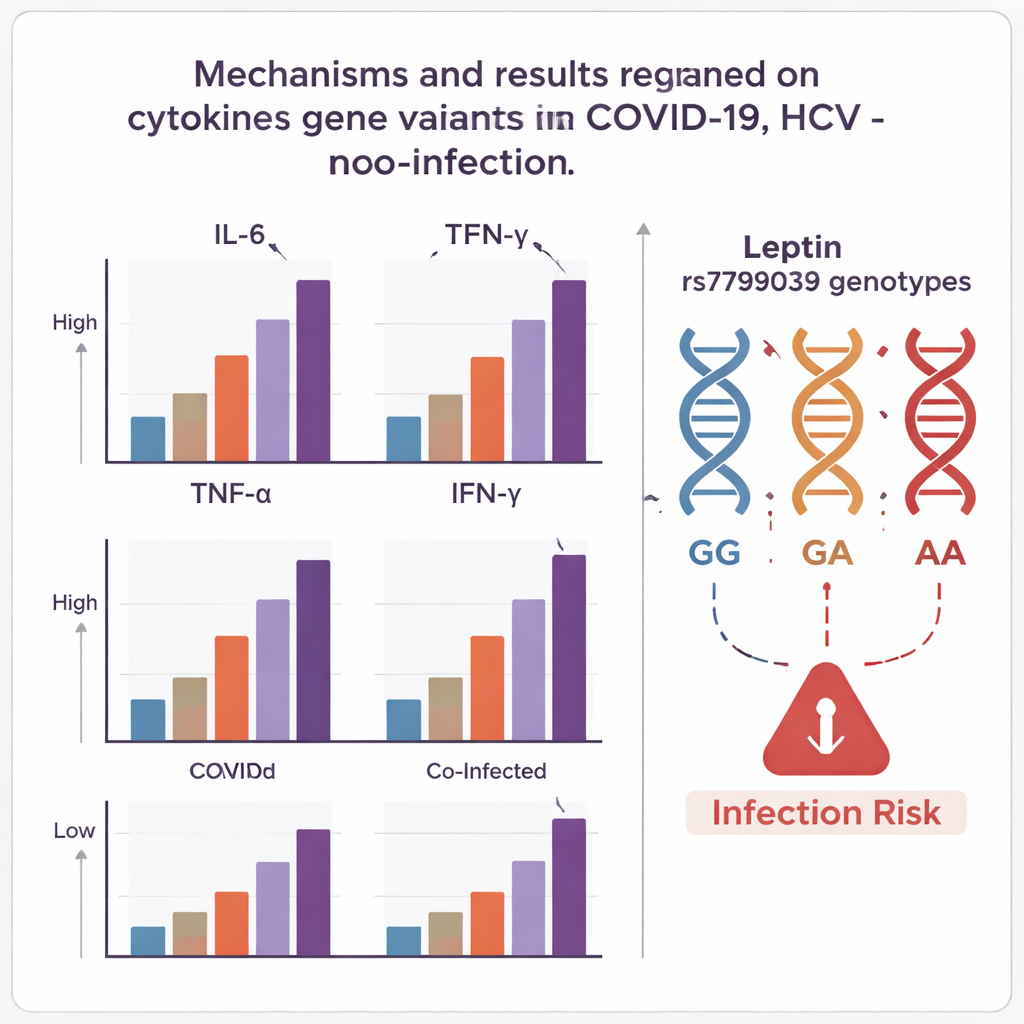 Mechanisms and results regraned on cytokines gene vaiants in COVID-19, HCV - noo-infection.

IL-6

TFN-γ

High

TNF-α

IFN-γ

High

COVIDd

Co-Infected

Low

Leptin
rs7799039 genotypes

GG

GA

AA

Infection Risk